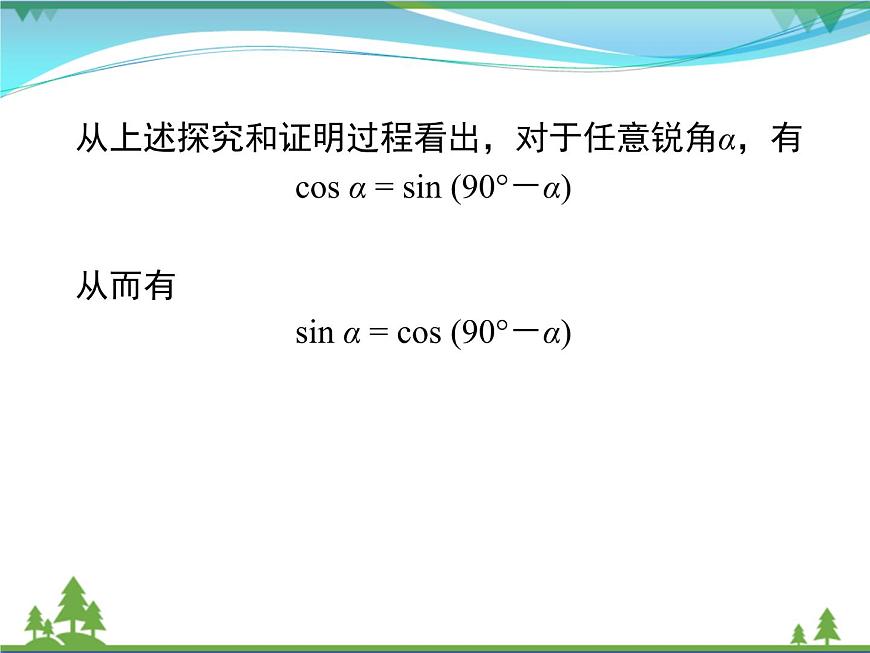 从上述探究和证明过程看出，对于任意锐角$\alpha$，有

$\cos \alpha = \sin (90° - \alpha)$

从而有

$\sin \alpha = \cos (90° - \alpha)$